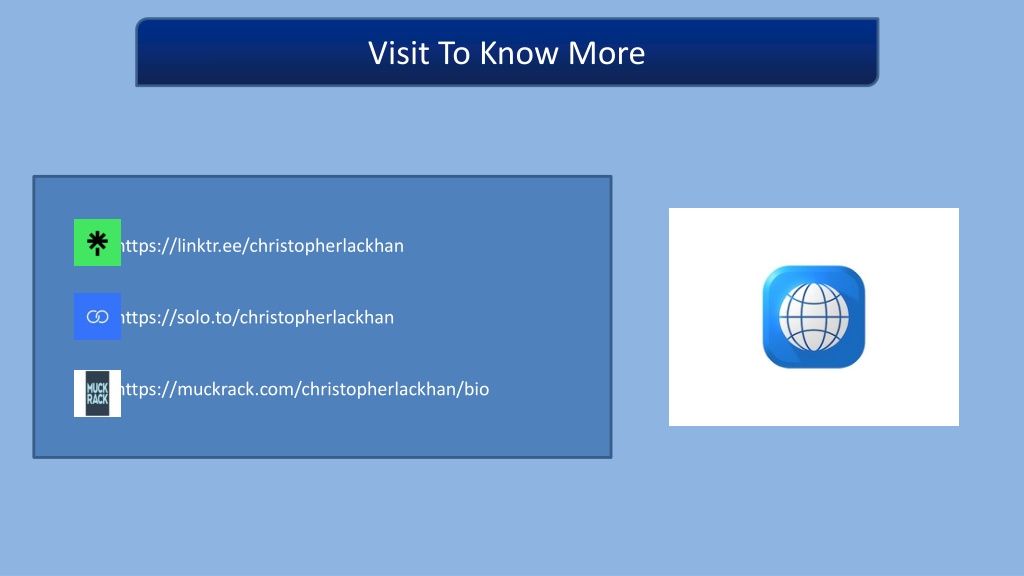 Visit To Know More

https://linktr.ee/christopherlackhan

https://solo.to/christopherlackhan

MUCK RACK https://muckrack.com/christopherlackhan/bio